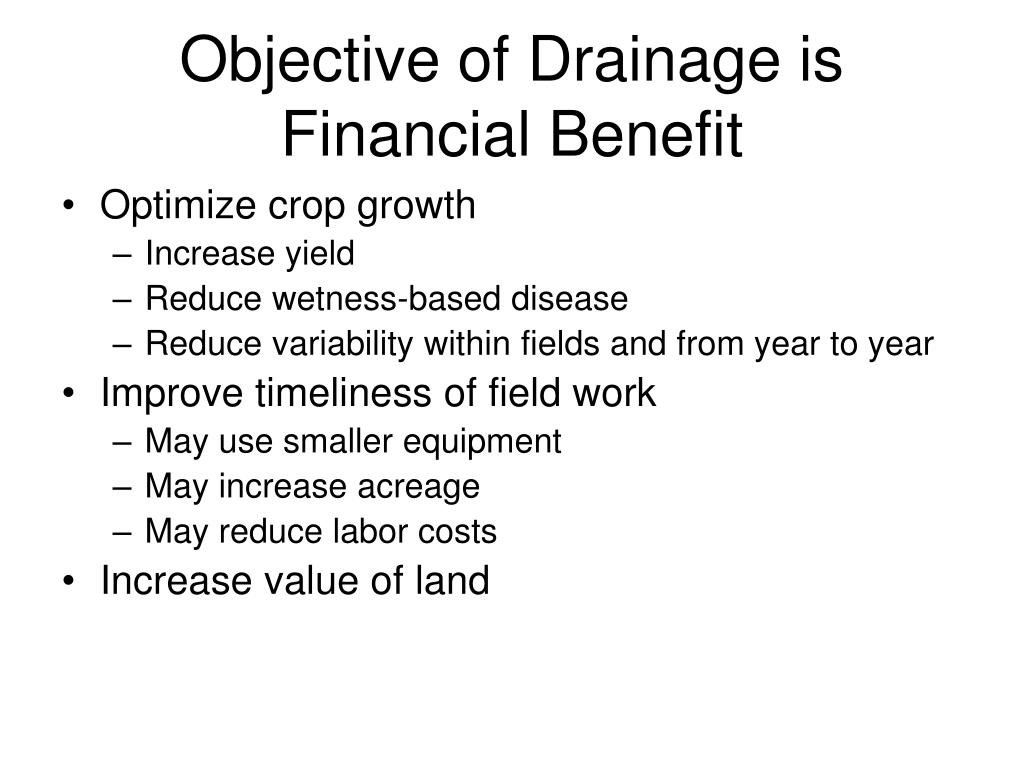 Objective of Drainage is Financial Benefit

• Optimize crop growth
  – Increase yield
  – Reduce wetness-based disease
  – Reduce variability within fields and from year to year
• Improve timeliness of field work
  – May use smaller equipment
  – May increase acreage
  – May reduce labor costs
• Increase value of land